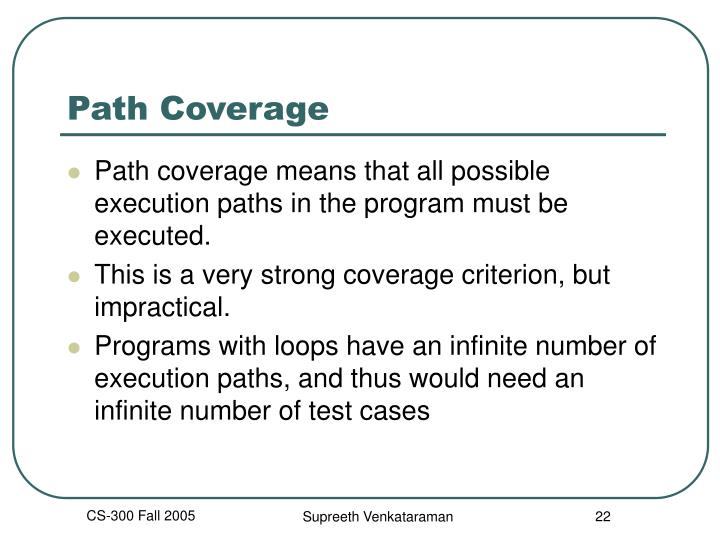 Path Coverage

- Path coverage means that all possible execution paths in the program must be executed.
- This is a very strong coverage criterion, but impractical.
- Programs with loops have an infinite number of execution paths, and thus would need an infinite number of test cases

CS-300 Fall 2005

Supreeth Venkataraman

22